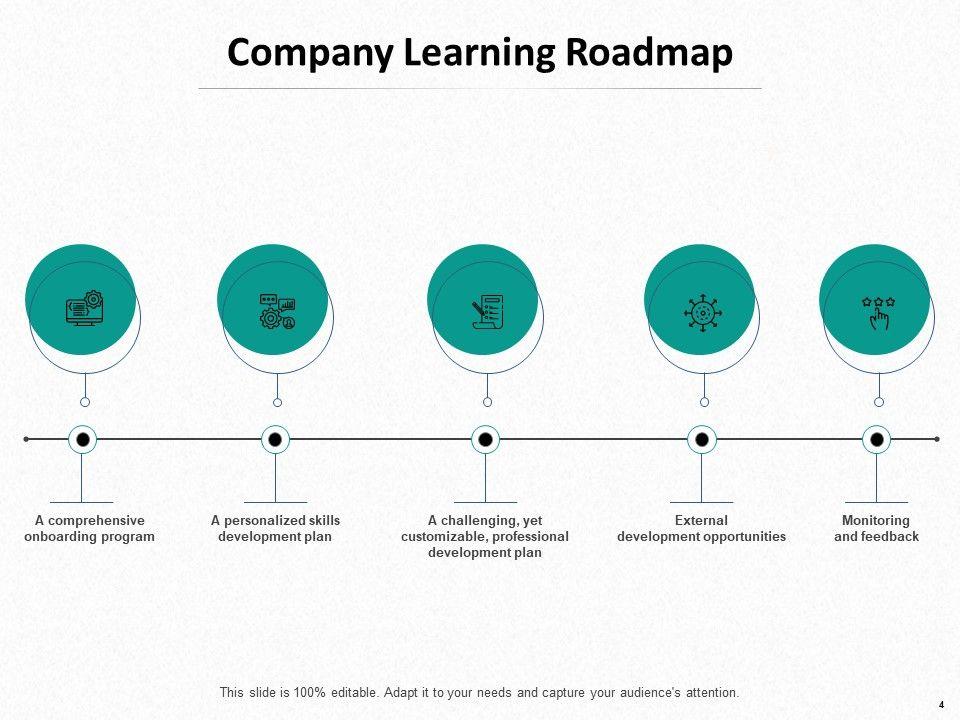 Company Learning Roadmap

A comprehensive onboarding program

A personalized skills development plan

A challenging, yet customizable, professional development plan

External development opportunities

Monitoring and feedback

This slide is 100% editable. Adapt it to your needs and capture your audience's attention.

4